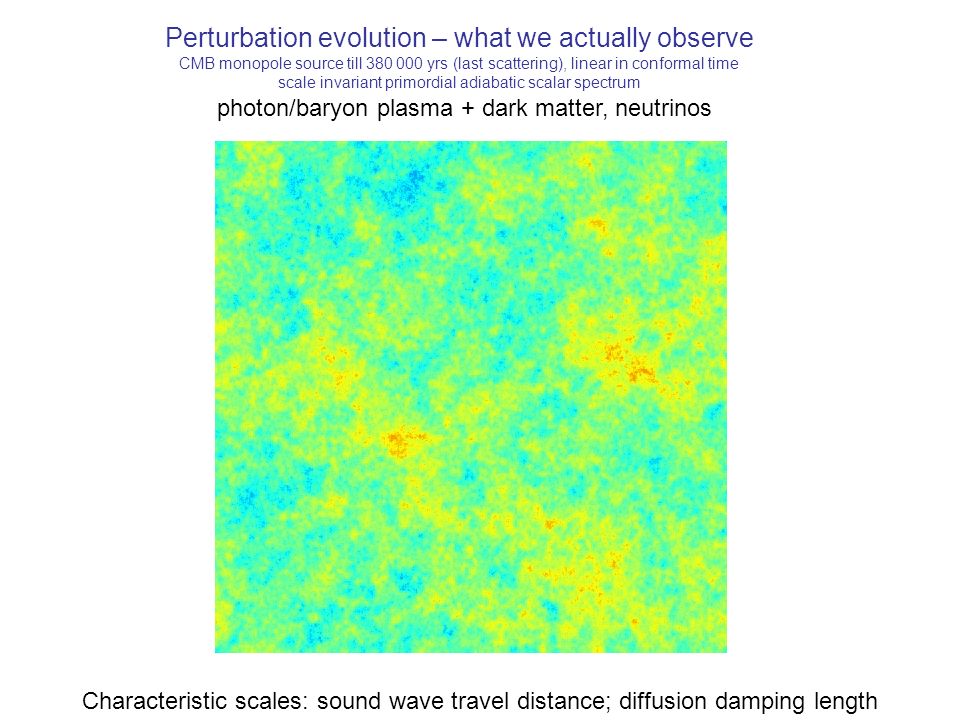 Perturbation evolution – what we actually observe
CMB monopole source till 380 000 yrs (last scattering), linear in conformal time
scale invariant primordial adiabatic scalar spectrum
photon/baryon plasma + dark matter, neutrinos

Characteristic scales: sound wave travel distance; diffusion damping length